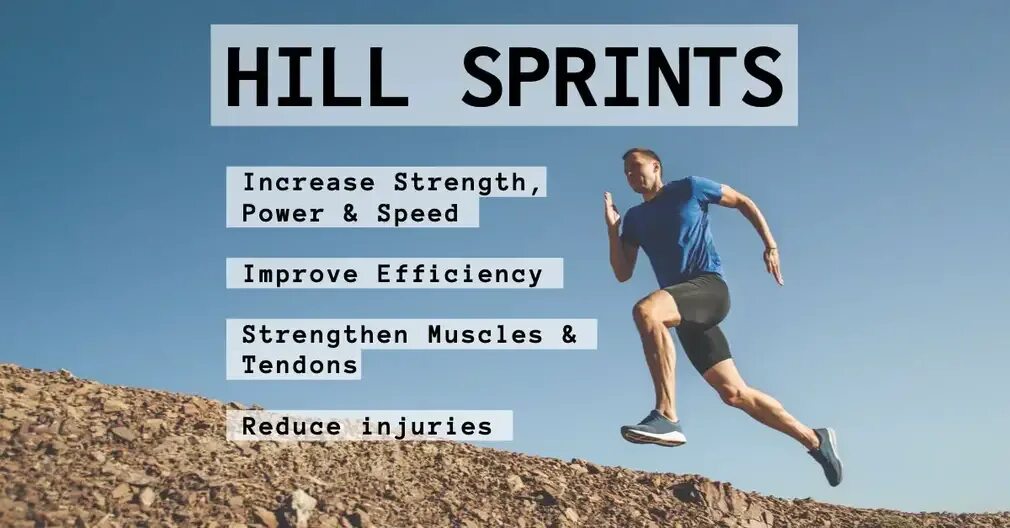 HILL SPRINTS

Increase Strength, Power & Speed

Improve Efficiency

Strengthen Muscles & Tendons

Reduce injuries